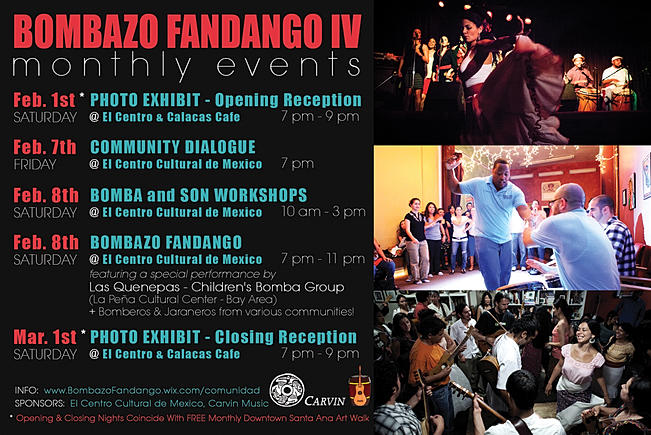 BOMBAZO FANDANGO IV
monthly events

Feb. 1st * PHOTO EXHIBIT - Opening Reception
SATURDAY @ El Centro & Calacas Cafe 7 pm - 9 pm

Feb. 7th COMMUNITY DIALOGUE
FRIDAY @ El Centro Cultural de Mexico 7 pm

Feb. 8th BOMBA and SON WORKSHOPS
SATURDAY @ El Centro Cultural de Mexico 10 am - 3 pm

Feb. 8th BOMBAZO FANDANGO
SATURDAY @ El Centro Cultural de Mexico 7 pm - 11 pm
featuring a special performance by
Las Quenepas - Children's Bomba Group
(La Peña Cultural Center - Bay Area)
+ Bomberos & Jaraneros from various communities!

Mar. 1st * PHOTO EXHIBIT - Closing Reception
SATURDAY @ El Centro & Calacas Cafe 7 pm - 9 pm

INFO: www.BombazoFandango.wix.com/comunidad
SPONSORS: El Centro Cultural de Mexico, Carvin Music
CARVIN
* Opening & Closing Nights Coincide With FREE Monthly Downtown Santa Ana Art Walk